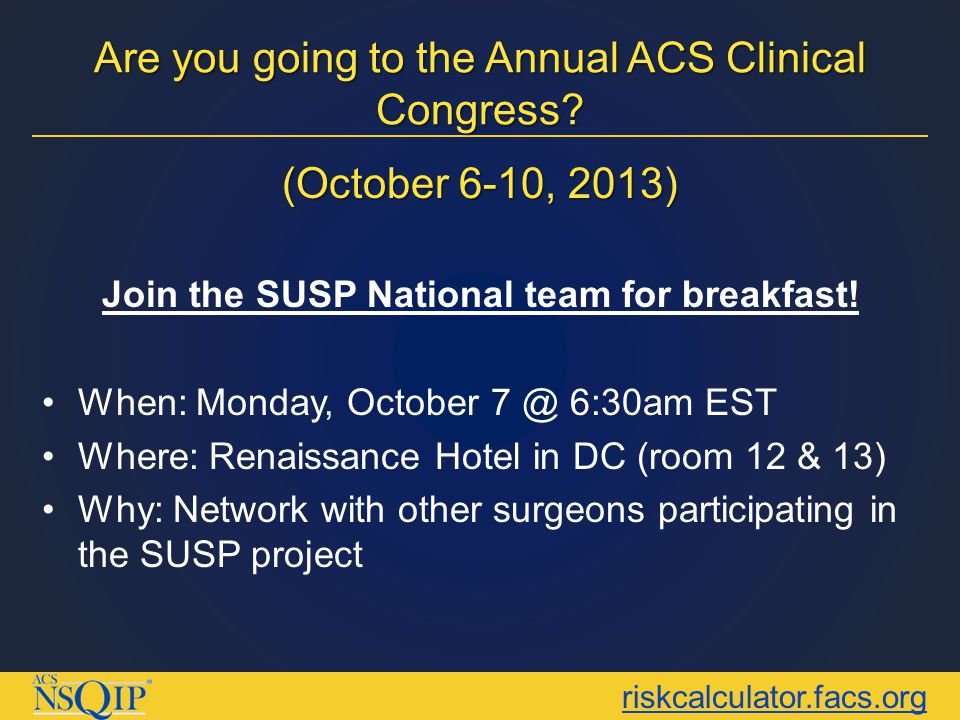 Are you going to the Annual ACS Clinical Congress?

(October 6-10, 2013)

Join the SUSP National team for breakfast!

• When: Monday, October 7 @ 6:30am EST
• Where: Renaissance Hotel in DC (room 12 & 13)
• Why: Network with other surgeons participating in the SUSP project

ACS NSQIP®

riskcalculator.facs.org